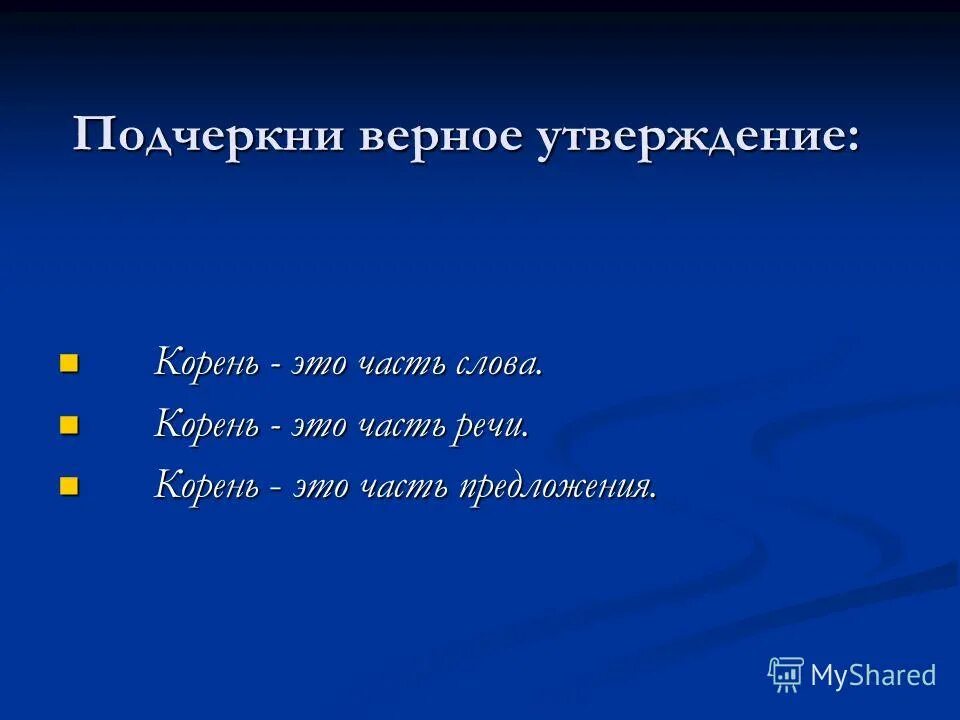 Подчеркни верное утверждение:

Корень - это часть слова.

Корень - это часть речи.

Корень - это часть предложения.

MyShared